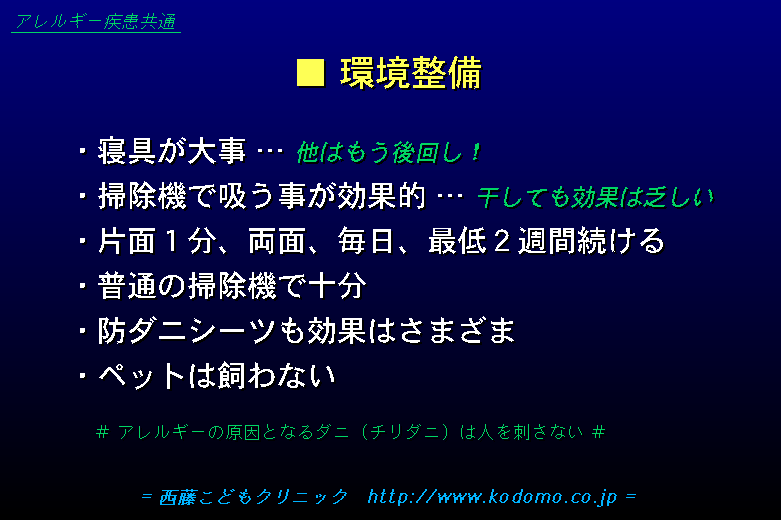 アレルギー疾患共通

■ 環境整備

・寝具が大事 … 他はもう後回し！
・掃除機で吸う事が効果的 … 干しても効果は乏しい
・片面１分、両面、毎日、最低２週間続ける
・普通の掃除機で十分
・防ダニシーツも効果はさまざま
・ペットは飼わない

# アレルギーの原因となるダニ（チリダニ）は人を刺さない #

= 西藤こどもクリニック　http://www.kodomo.co.jp =